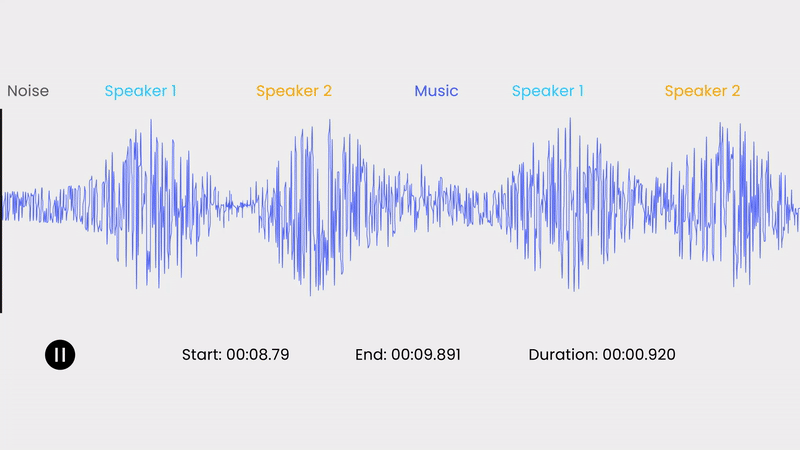 Noise Speaker 1 Speaker 2 Music Speaker 1 Speaker 2

Start: 00:08.79 End: 00:09.891 Duration: 00:00.920